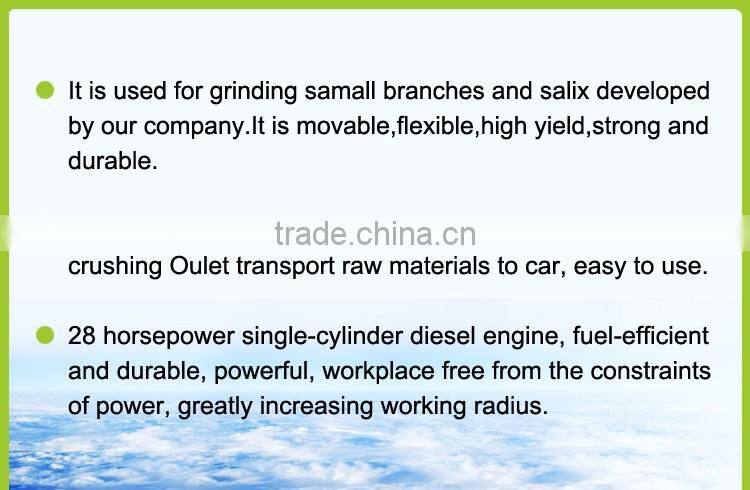 It is used for grinding samall branches and salix developed by our company.It is movable,flexible,high yield,strong and durable.

trade.china.cn

crushing Oulet transport raw materials to car, easy to use.

28 horsepower single-cylinder diesel engine, fuel-efficient and durable, powerful, workplace free from the constraints of power, greatly increasing working radius.